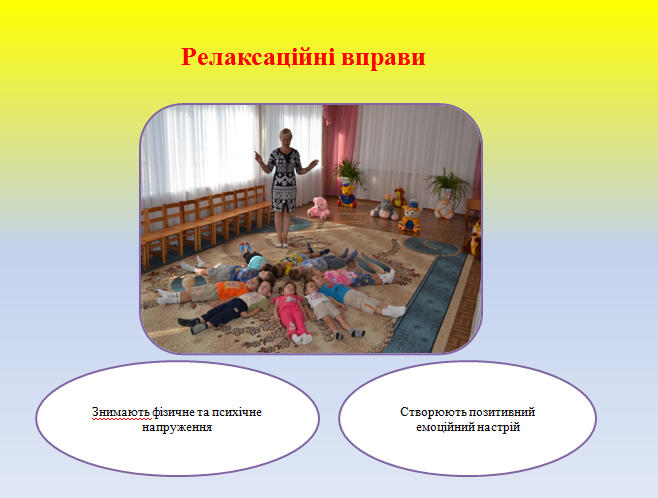 Релаксаційні вправи

Знимають фізичне та психічне напруження

Створюють позитивний емоційний настрій